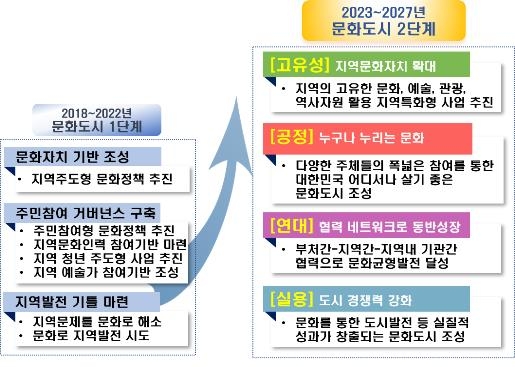 2018~2022년
문화도시 1단계

문화자치 기반 조성

• 지역주도형 문화정책 추진

주민참여 거버넌스 구축

• 주민참여형 문화정책 추진
• 지역문화인력 참여기반 마련
• 지역 청년 주도형 사업 추진
• 지역 예술가 참여기반 조성

지역발전 기틀 마련

• 지역문제를 문화로 해소
• 문화로 지역발전 시도

2023~2027년
문화도시 2단계

[고유성] 지역문화자치 확대

• 지역의 고유한 문화, 예술, 관광, 역사자원 활용 지역특화형 사업 추진

[공정] 누구나 누리는 문화

• 다양한 주체들의 폭넓은 참여를 통한 대한민국 어디서나 살기 좋은 문화도시 조성

[연대] 협력 네트워크로 동반성장

• 부처간-지역간-지역내 기관간 협력으로 문화균형발전 달성

[실용] 도시 경쟁력 강화

• 문화를 통한 도시발전 등 실질적 성과가 창출되는 문화도시 조성